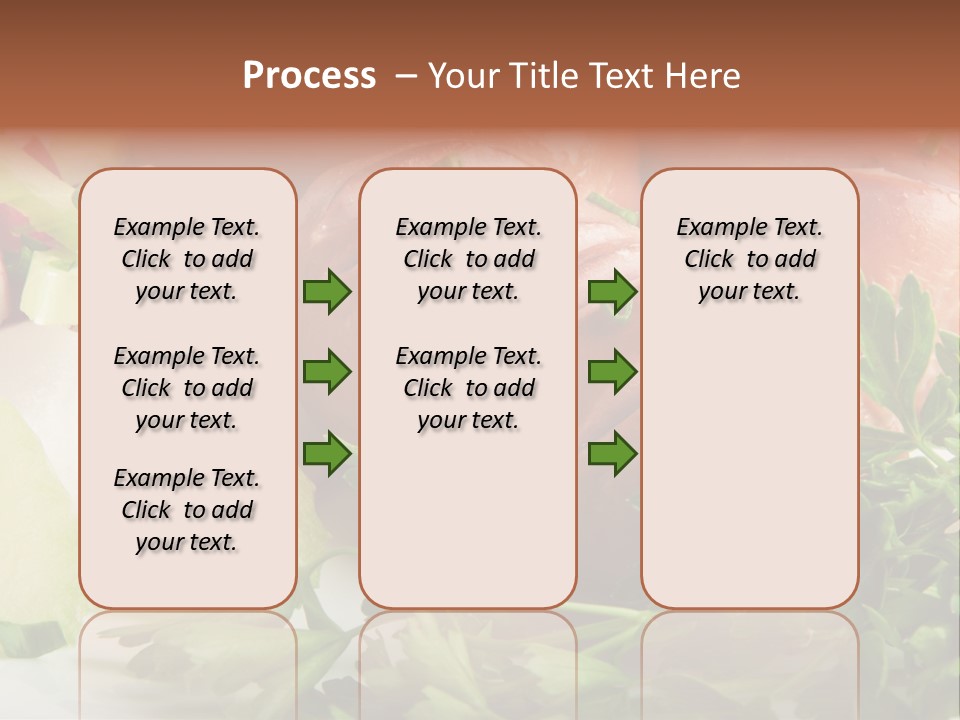 Process – Your Title Text Here

Example Text. Click to add your text.

Example Text. Click to add your text.

Example Text. Click to add your text.

Example Text. Click to add your text.

Example Text. Click to add your text.

Example Text. Click to add your text.